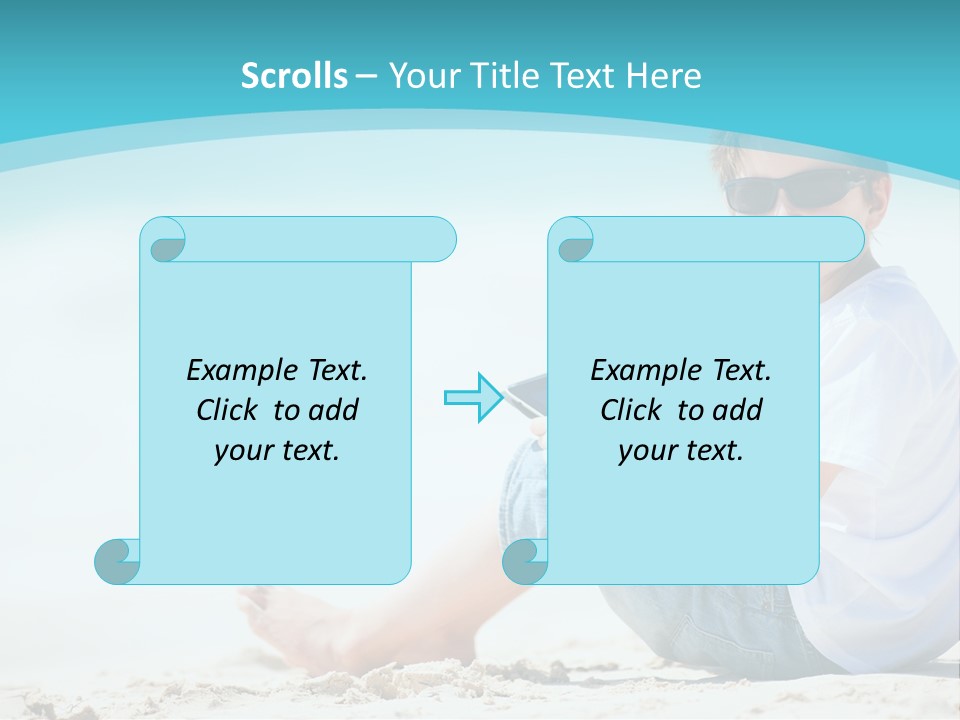 Scrolls – Your Title Text Here

Example Text.
Click to add
your text.

Example Text.
Click to add
your text.